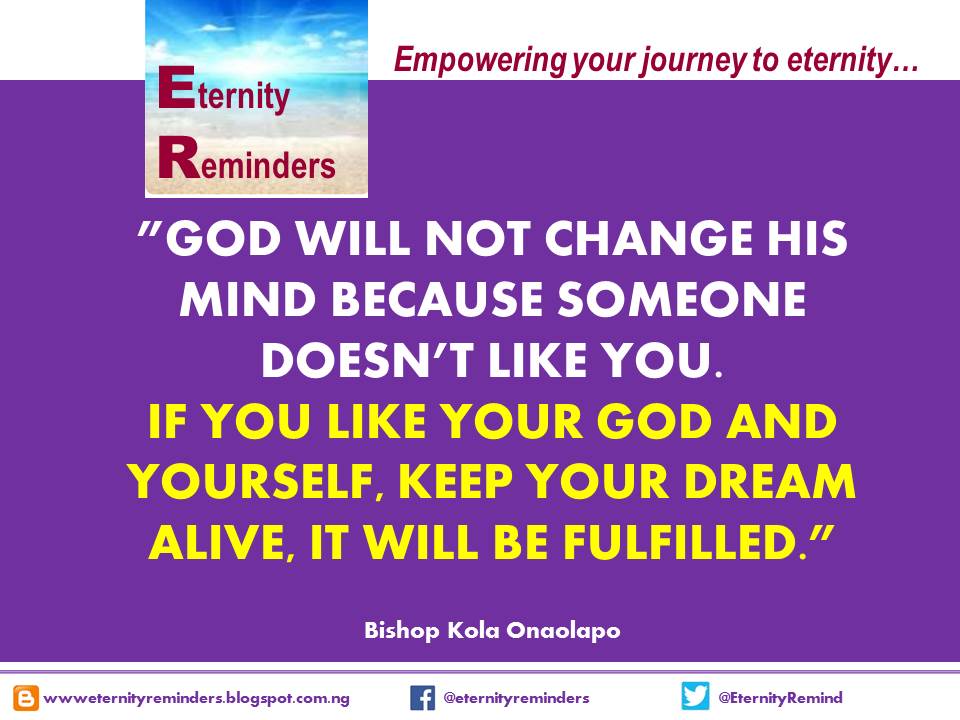 Eternity Reminders

Empowering your journey to eternity…

"GOD WILL NOT CHANGE HIS MIND BECAUSE SOMEONE DOESN'T LIKE YOU.
IF YOU LIKE YOUR GOD AND YOURSELF, KEEP YOUR DREAM ALIVE, IT WILL BE FULFILLED."

Bishop Kola Onaolapo

wwweternityreminders.blogspot.com.ng @eternityreminders @EternityRemind